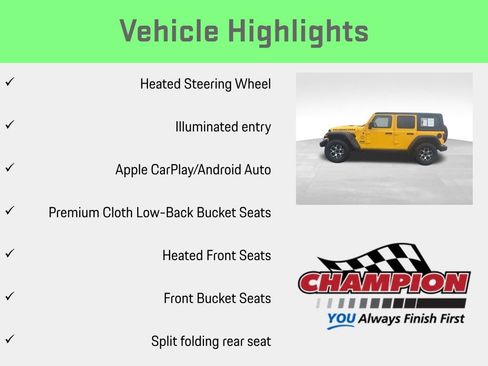 Vehicle Highlights

✓ Heated Steering Wheel

✓ Illuminated entry

✓ Apple CarPlay/Android Auto

✓ Premium Cloth Low-Back Bucket Seats

✓ Heated Front Seats

✓ Front Bucket Seats

✓ Split folding rear seat

CHAMPION

YOU Always Finish First